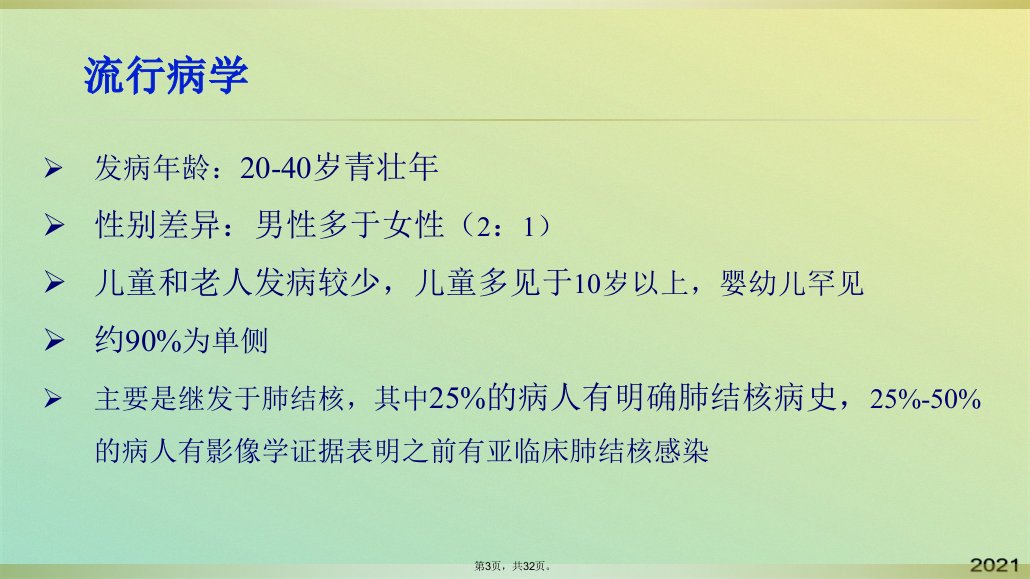 流行病学

➢ 发病年龄：20-40岁青壮年

➢ 性别差异：男性多于女性（2：1）

➢ 儿童和老人发病较少，儿童多见于10岁以上，婴幼儿罕见

➢ 约90%为单侧

➢ 主要是继发于肺结核，其中25%的病人有明确肺结核病史，25%-50%的病人有影像学证据表明之前有亚临床肺结核感染

第3页，共32页。

2021